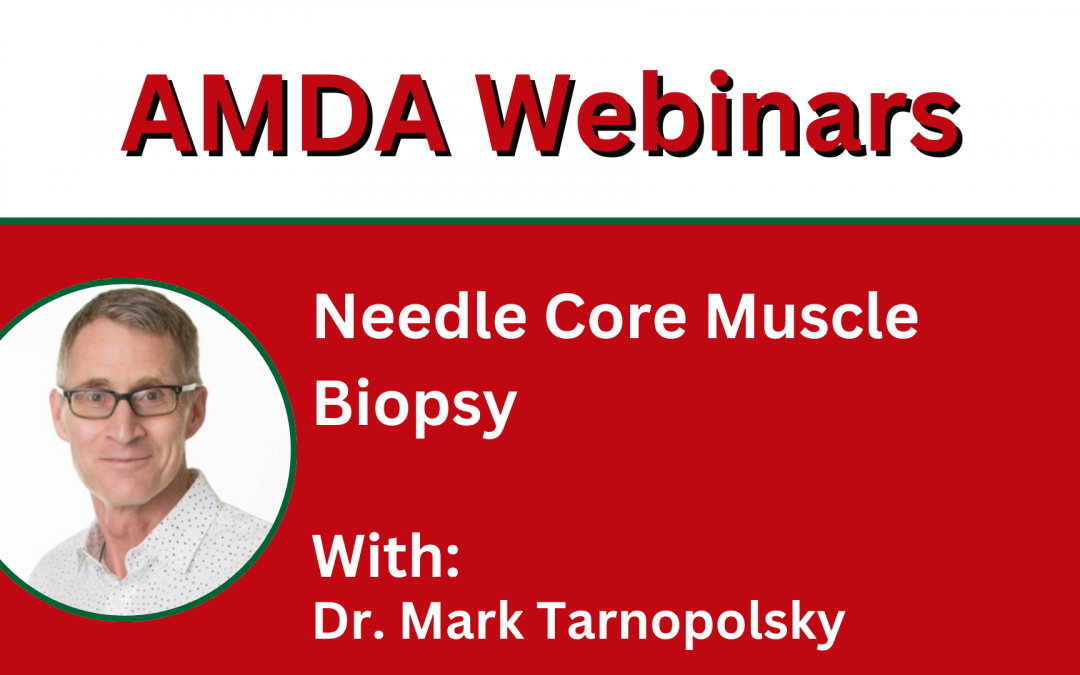 AMDA Webinars

Needle Core Muscle Biopsy

With:
Dr. Mark Tarnopolsky